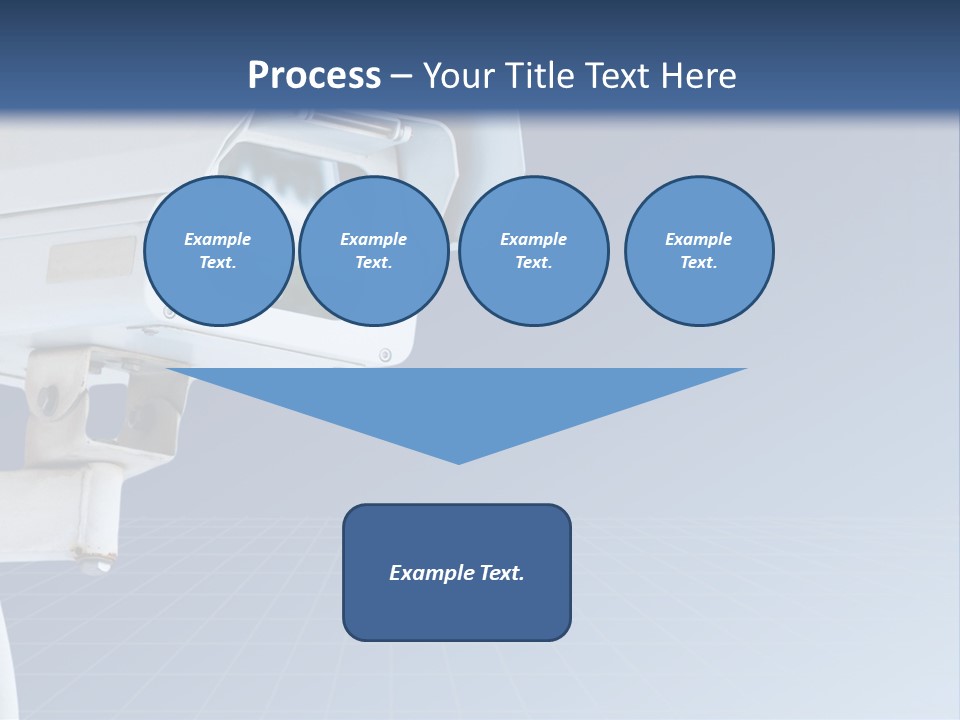 Process – Your Title Text Here

Example Text.

Example Text.

Example Text.

Example Text.

Example Text.